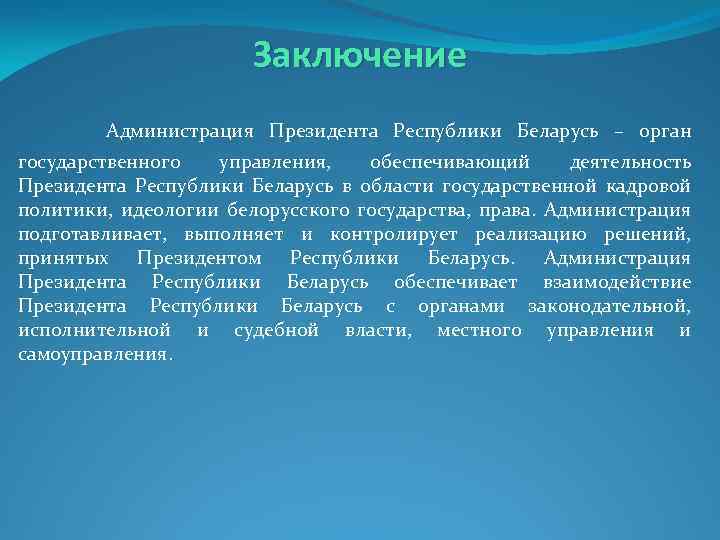 Заключение

Администрация Президента Республики Беларусь – орган государственного управления, обеспечивающий деятельность Президента Республики Беларусь в области государственной кадровой политики, идеологии белорусского государства, права. Администрация подготавливает, выполняет и контролирует реализацию решений, принятых Президентом Республики Беларусь. Администрация Президента Республики Беларусь обеспечивает взаимодействие Президента Республики Беларусь с органами законодательной, исполнительной и судебной власти, местного управления и самоуправления.